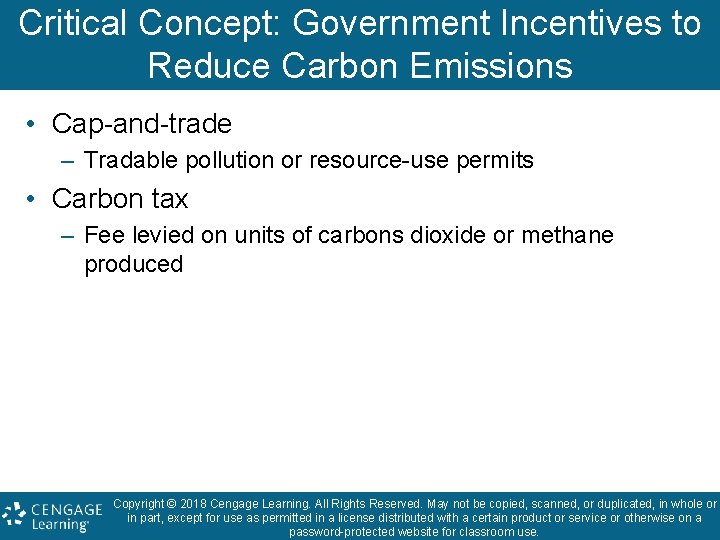 Critical Concept: Government Incentives to Reduce Carbon Emissions

• Cap-and-trade
– Tradable pollution or resource-use permits
• Carbon tax
– Fee levied on units of carbons dioxide or methane produced

CENGAGE Learning®

Copyright © 2018 Cengage Learning. All Rights Reserved. May not be copied, scanned, or duplicated, in whole or in part, except for use as permitted in a license distributed with a certain product or service or otherwise on a password-protected website for classroom use.